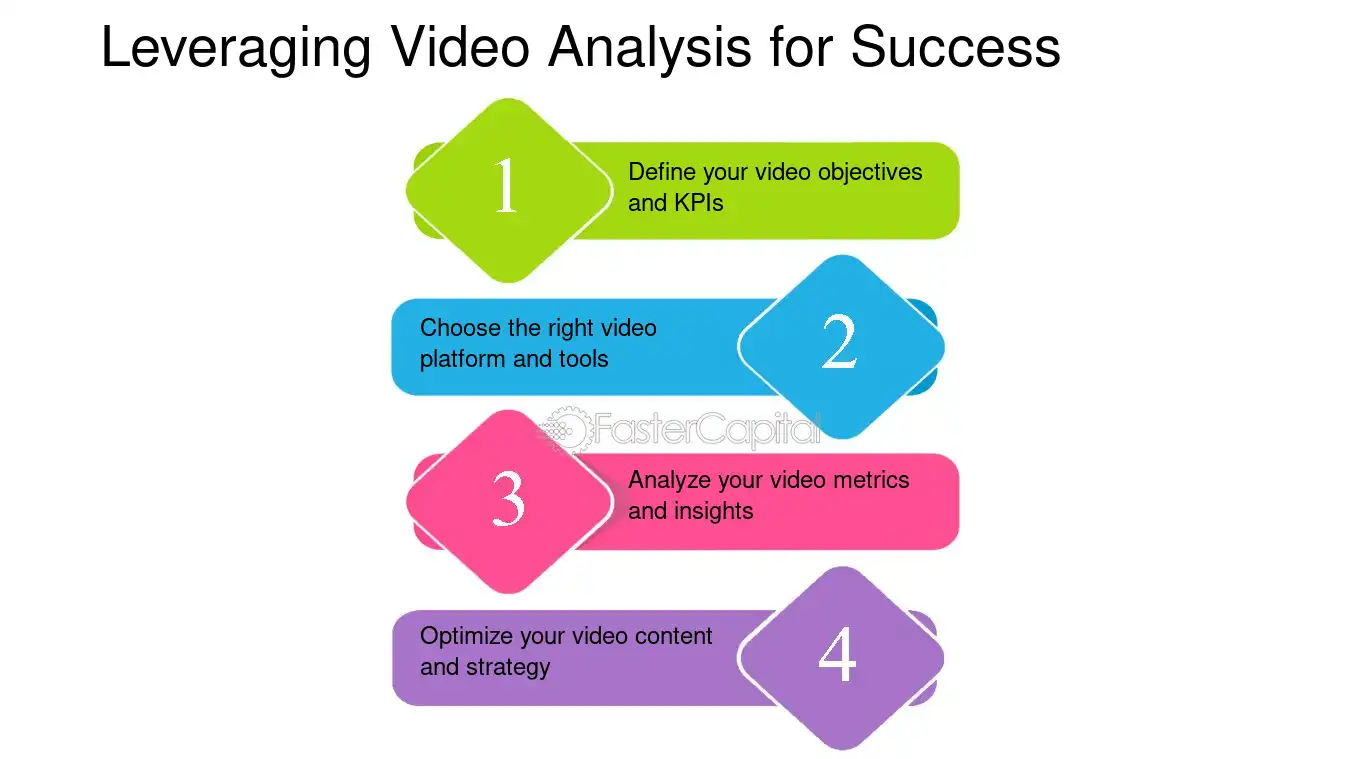 Leveraging Video Analysis for Success

1
Define your video objectives and KPIs

Choose the right video platform and tools
2

FasterCapital

3
Analyze your video metrics and insights

Optimize your video content and strategy
4